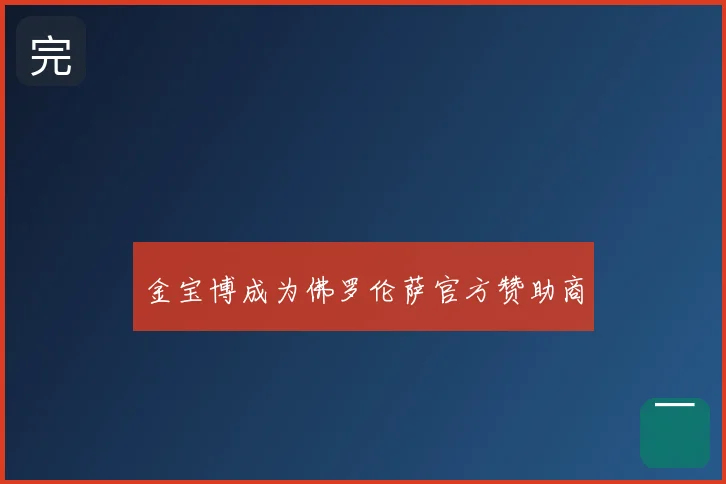 完

金宝博成为佛罗伦萨官方赞助商

一